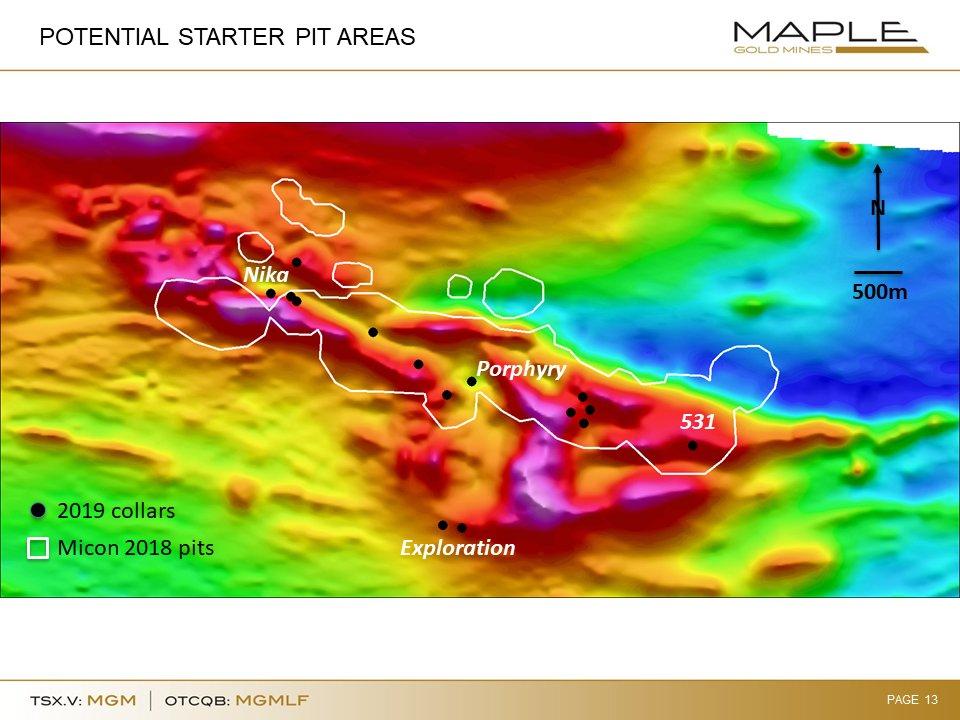 POTENTIAL STARTER PIT AREAS

MAPLE
GOLD MINES

N

500m

Nika

Porphyry

531

Exploration

2019 collars

Micon 2018 pits

TSX.V: MGM | OTCQB: MGMLF

PAGE 13